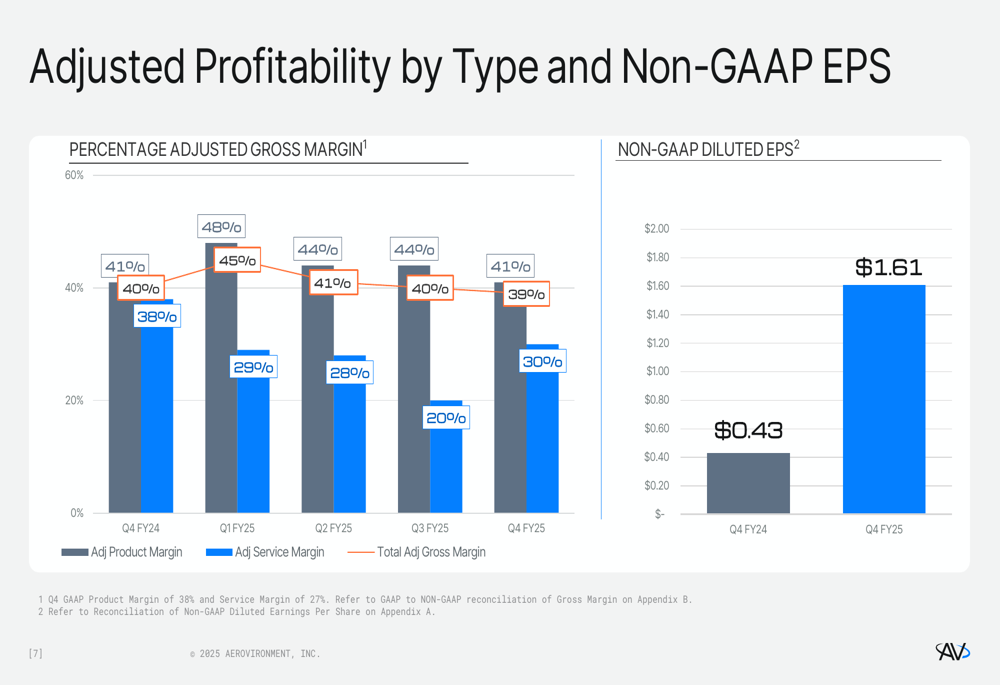 Adjusted Profitability by Type and Non-GAAP EPS

PERCENTAGE ADJUSTED GROSS MARGIN$^1$

60%
40%
20%
0%

41%
40%
38%
48%
45%
29%
44%
41%
28%
44%
40%
20%
41%
39%
30%

Q4 FY24
Q1 FY25
Q2 FY25
Q3 FY25
Q4 FY25

Adj Product Margin
Adj Service Margin
Total Adj Gross Margin

NON-GAAP DILUTED EPS$^2$

$2.00
$1.80
$1.60
$1.40
$1.20
$1.00
$0.80
$0.60
$0.40
$0.20
$-

$0.43
$1.61

Q4 FY24
Q4 FY25

1 Q4 GAAP Product Margin of 38% and Service Margin of 27%. Refer to GAAP to NON-GAAP reconciliation of Gross Margin on Appendix B.
2 Refer to Reconciliation of Non-GAAP Diluted Earnings Per Share on Appendix A.

[7]
© 2025 AEROVIRONMENT, INC.
AV